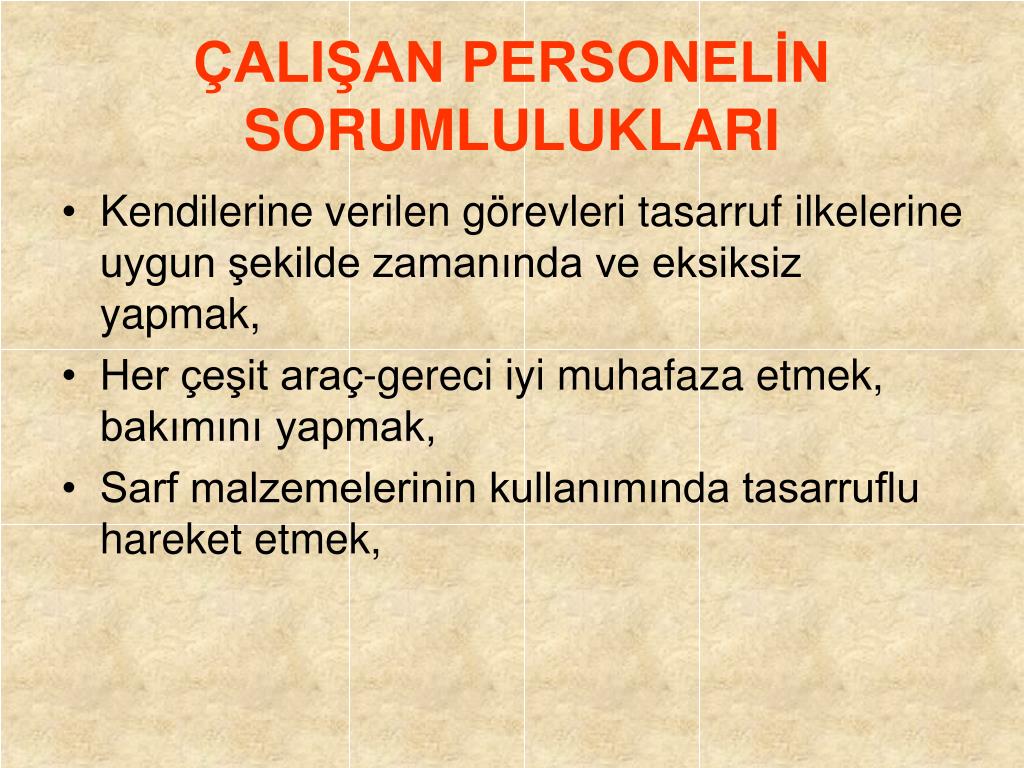 ÇALIŞAN PERSONELİN SORUMLULUKLARI

• Kendilerine verilen görevleri tasarruf ilkelerine uygun şekilde zamanında ve eksiksiz yapmak,
• Her çeşit araç-gereci iyi muhafaza etmek, bakımını yapmak,
• Sarf malzemelerinin kullanımında tasarruflu hareket etmek,